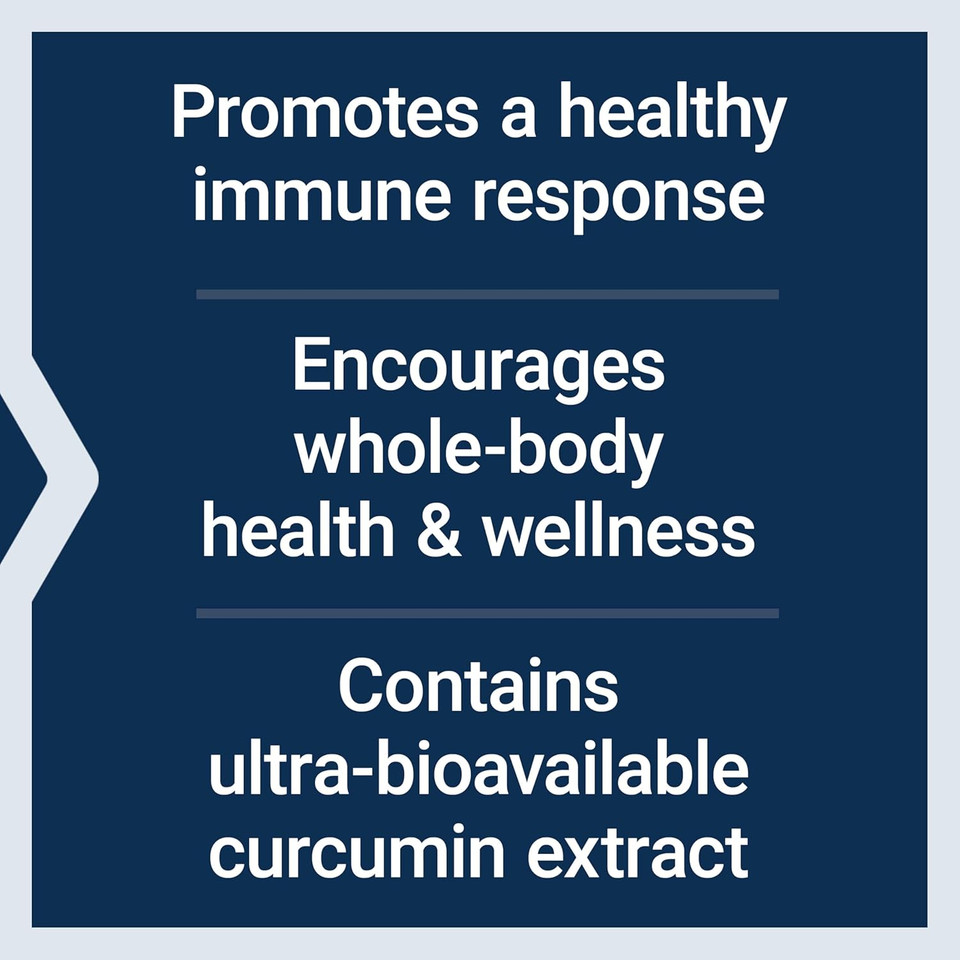 Promotes a healthy immune response

Encourages whole-body health & wellness

Contains ultra-bioavailable curcumin extract